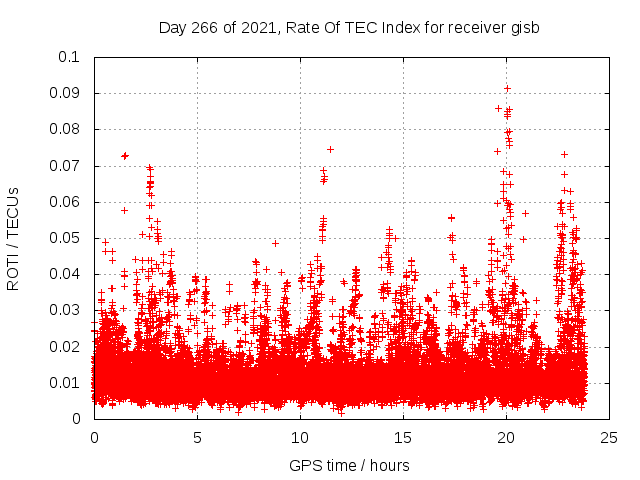 Day 266 of 2021, Rate Of TEC Index for receiver gisb

ROTI / TECUs

0.1
0.09
0.08
0.07
0.06
0.05
0.04
0.03
0.02
0.01
0

0
5
10
15
20
25

GPS time / hours